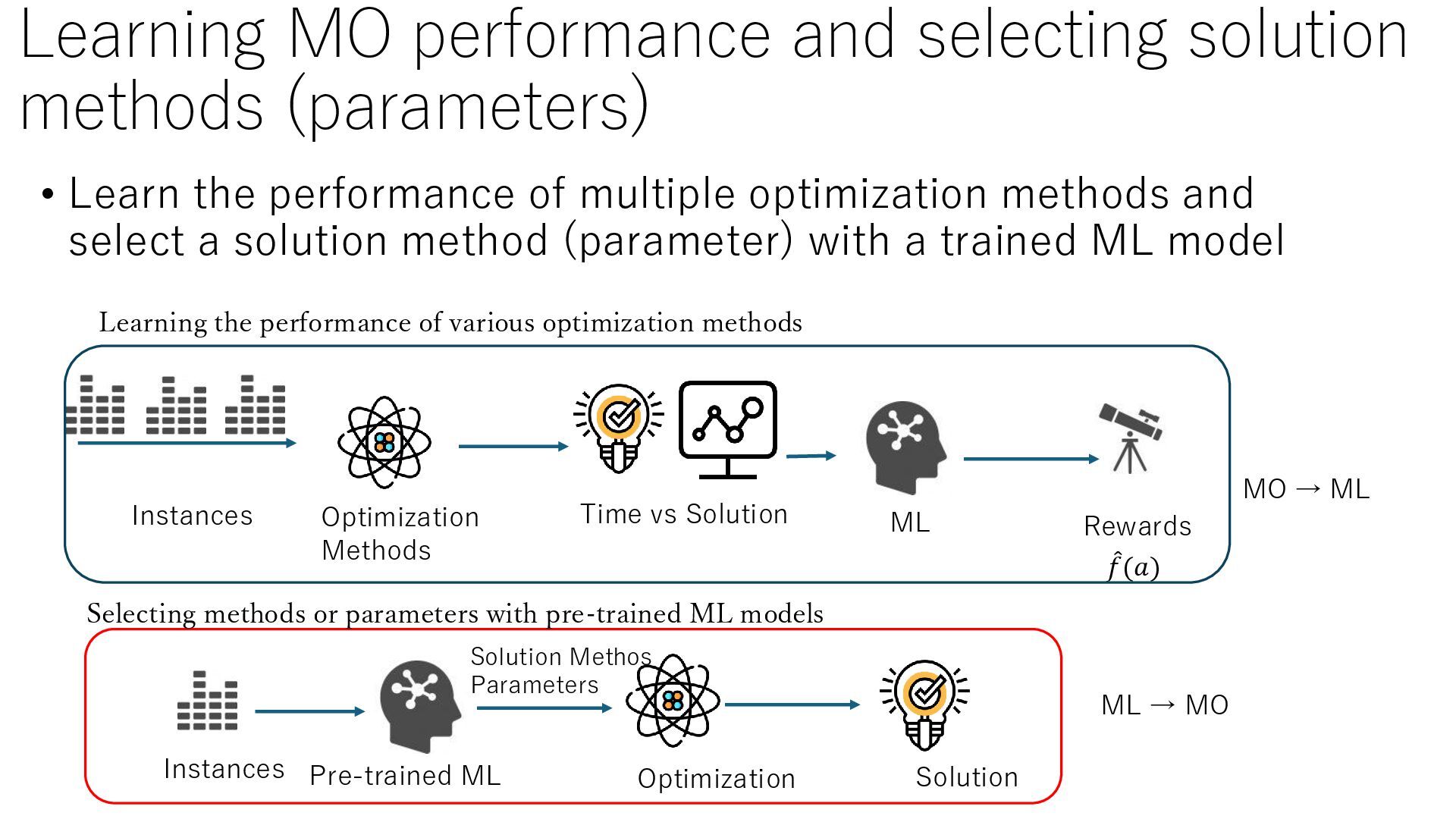 Learning MO performance and selecting solution methods (parameters)

• Learn the performance of multiple optimization methods and select a solution method (parameter) with a trained ML model

Learning the performance of various optimization methods

Instances

Optimization Methods

Time vs Solution

ML

Rewards $\hat{f}(a)$

MO → ML

Selecting methods or parameters with pre-trained ML models

Instances

Pre-trained ML

Solution Methos Parameters

Optimization

Solution

ML → MO